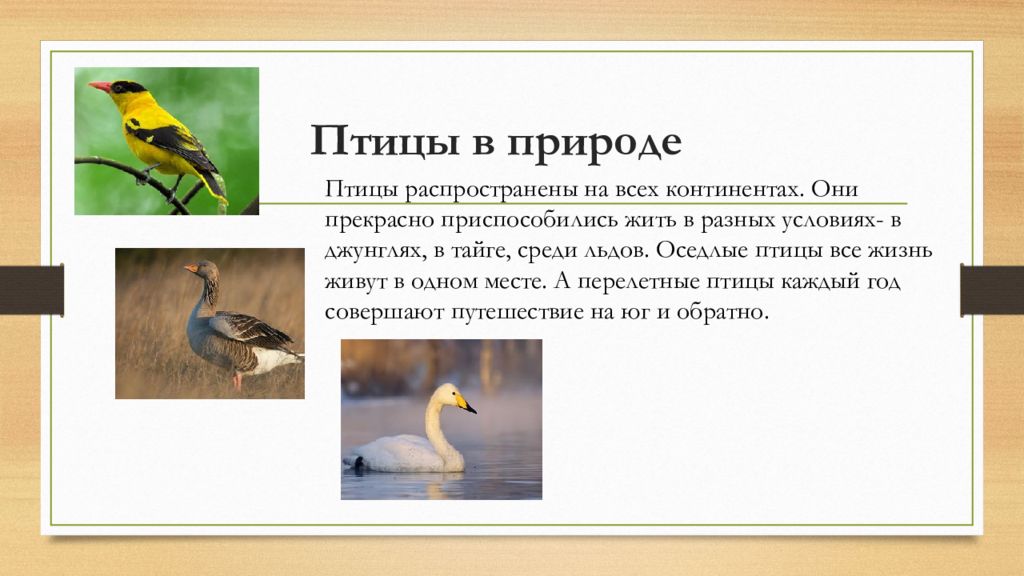 Птицы в природе

Птицы распространены на всех континентах. Они прекрасно приспособились жить в разных условиях- в джунглях, в тайге, среди льдов. Оседлые птицы все жизнь живут в одном месте. А перелетные птицы каждый год совершают путешествие на юг и обратно.